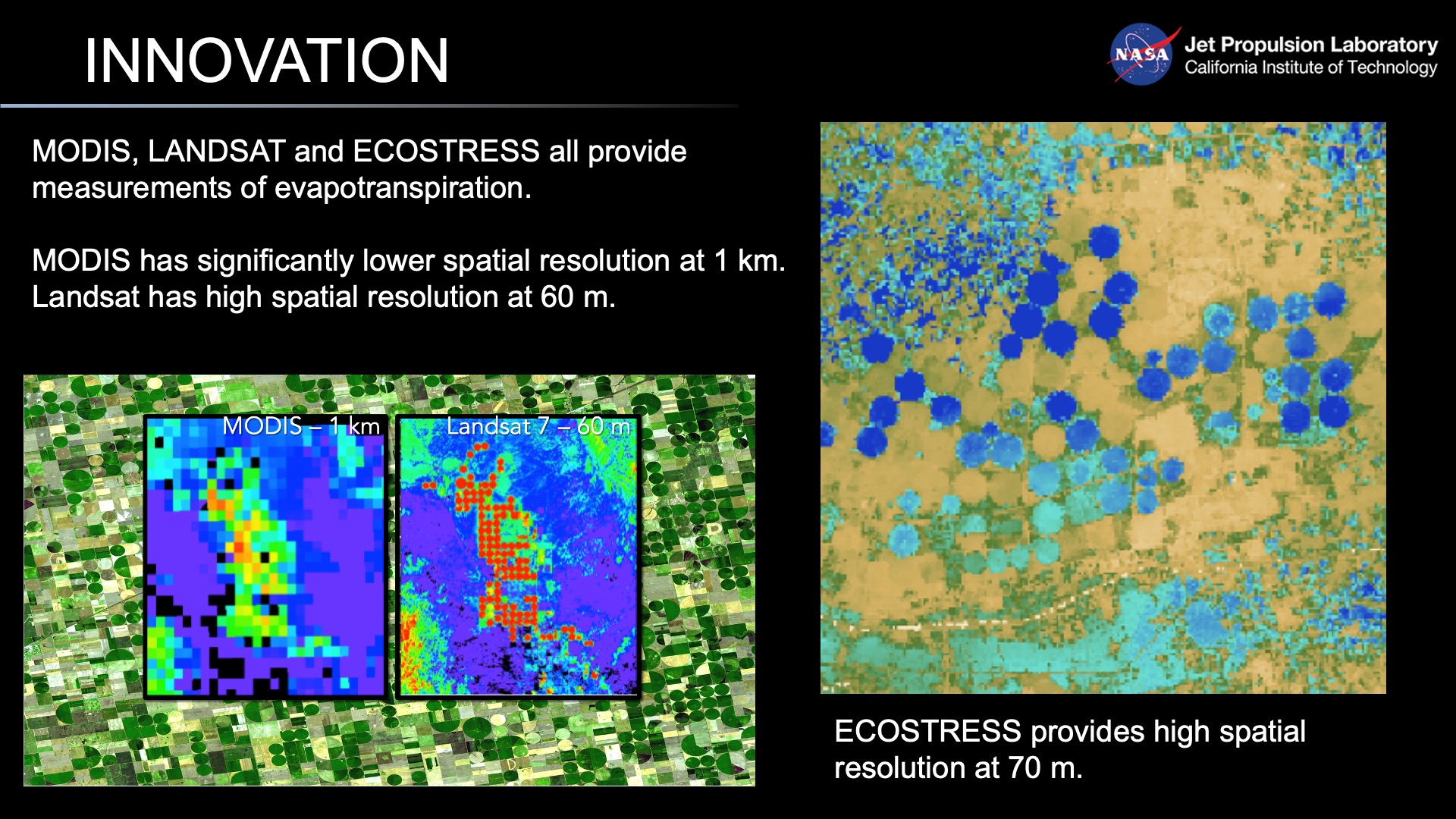 INNOVATION

NASA Jet Propulsion Laboratory California Institute of Technology

MODIS, LANDSAT and ECOSTRESS all provide measurements of evapotranspiration.

MODIS has significantly lower spatial resolution at 1 km. Landsat has high spatial resolution at 60 m.

MODIS – 1 km

Landsat 7 – 60 m

ECOSTRESS provides high spatial resolution at 70 m.